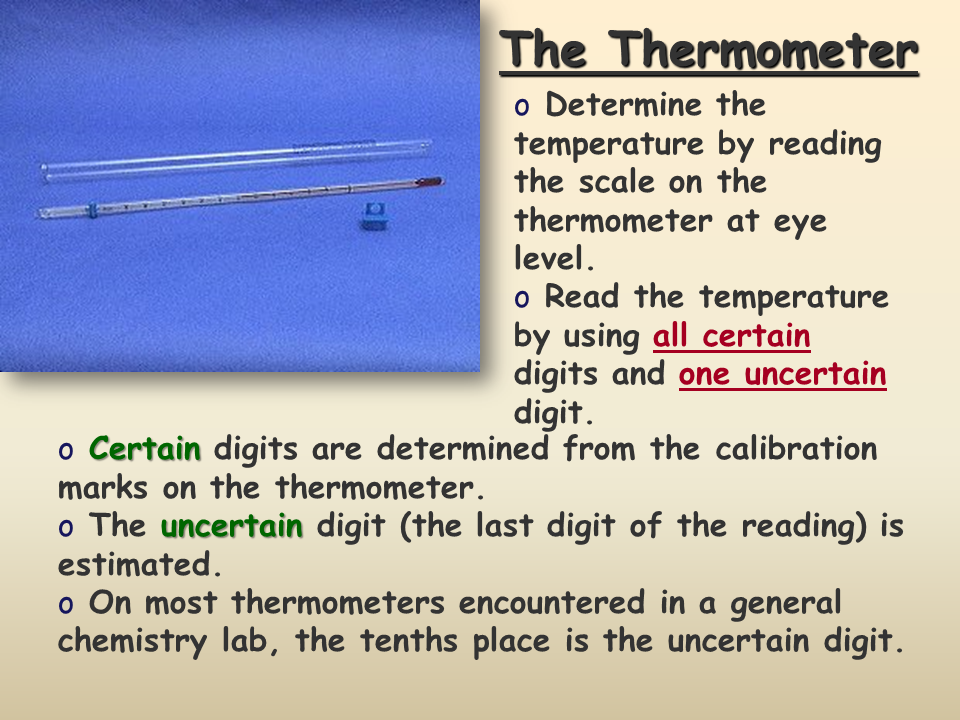 The Thermometer

o Determine the temperature by reading the scale on the thermometer at eye level.

o Read the temperature by using all certain digits and one uncertain digit.

o Certain digits are determined from the calibration marks on the thermometer.

o The uncertain digit (the last digit of the reading) is estimated.

o On most thermometers encountered in a general chemistry lab, the tenths place is the uncertain digit.